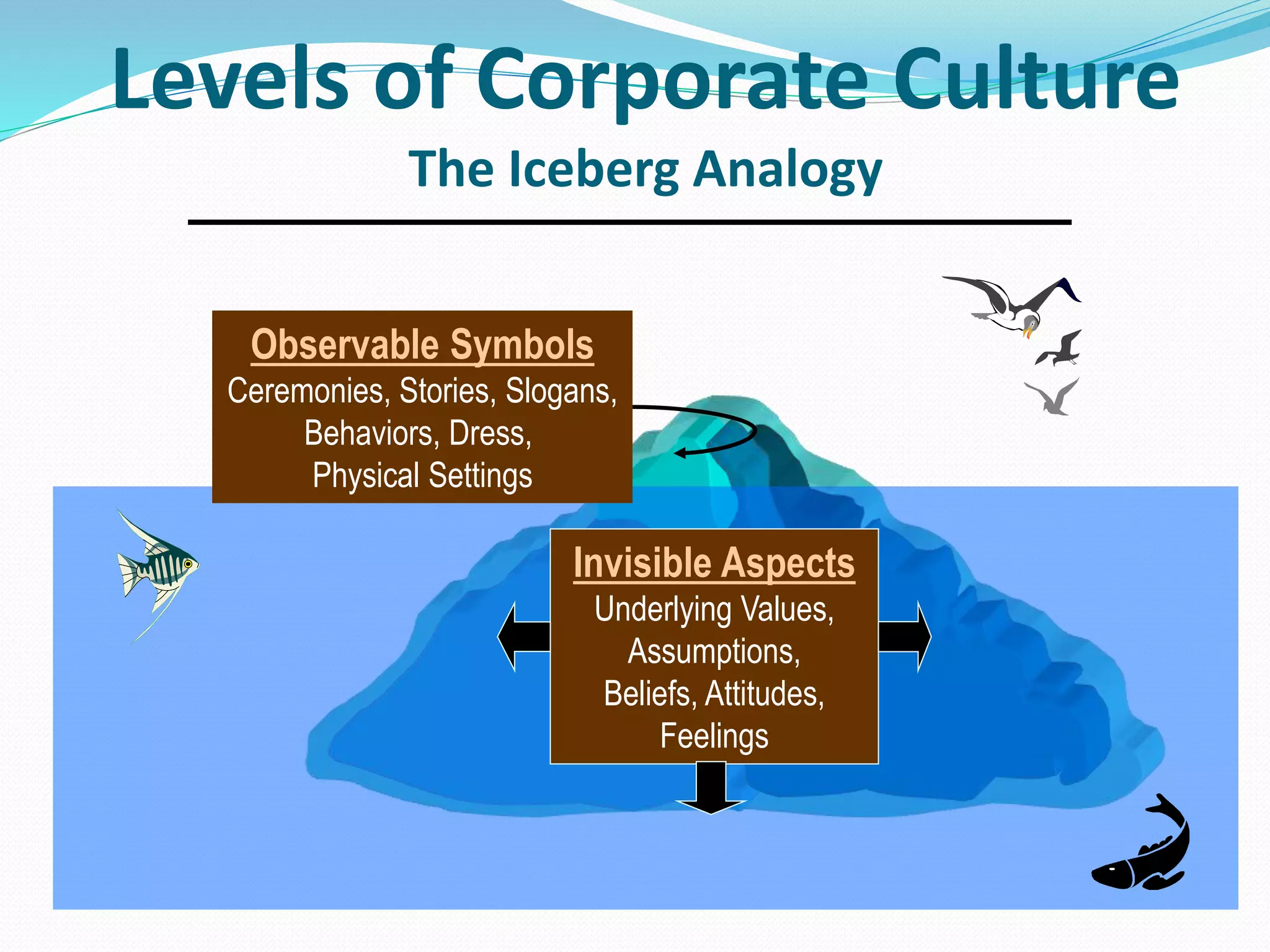 Levels of Corporate Culture

The Iceberg Analogy

Observable Symbols
Ceremonies, Stories, Slogans, Behaviors, Dress, Physical Settings

Invisible Aspects
Underlying Values, Assumptions, Beliefs, Attitudes, Feelings